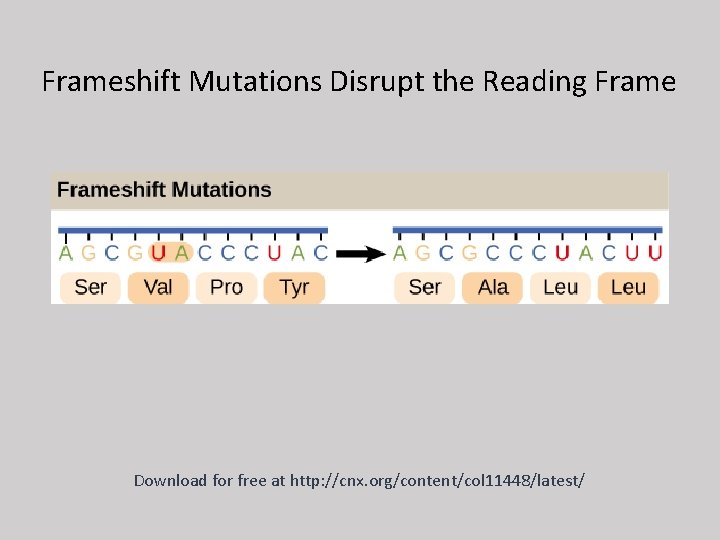 Frameshift Mutations Disrupt the Reading Frame

Frameshift Mutations

A G C G U A C C C U A C

Ser Val Pro Tyr

A G C G C C C U A C U U

Ser Ala Leu Leu

Download for free at http://cnx.org/content/col11448/latest/